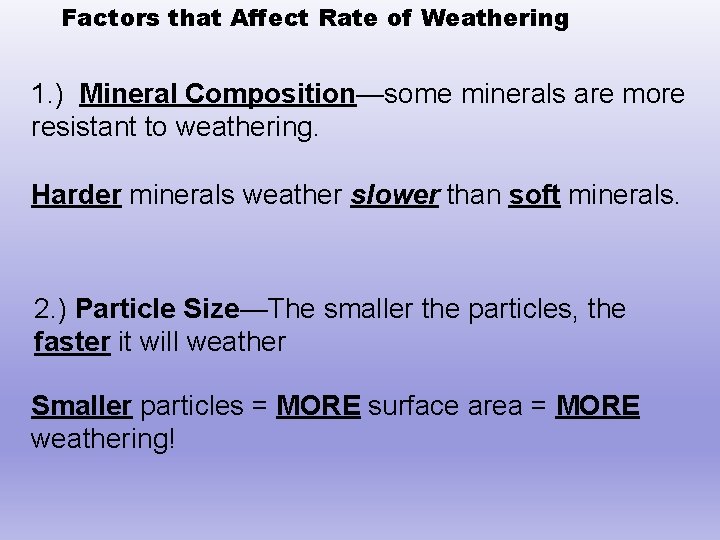 Factors that Affect Rate of Weathering

1.) Mineral Composition—some minerals are more resistant to weathering.

Harder minerals weather slower than soft minerals.

2.) Particle Size—The smaller the particles, the faster it will weather

Smaller particles = MORE surface area = MORE weathering!